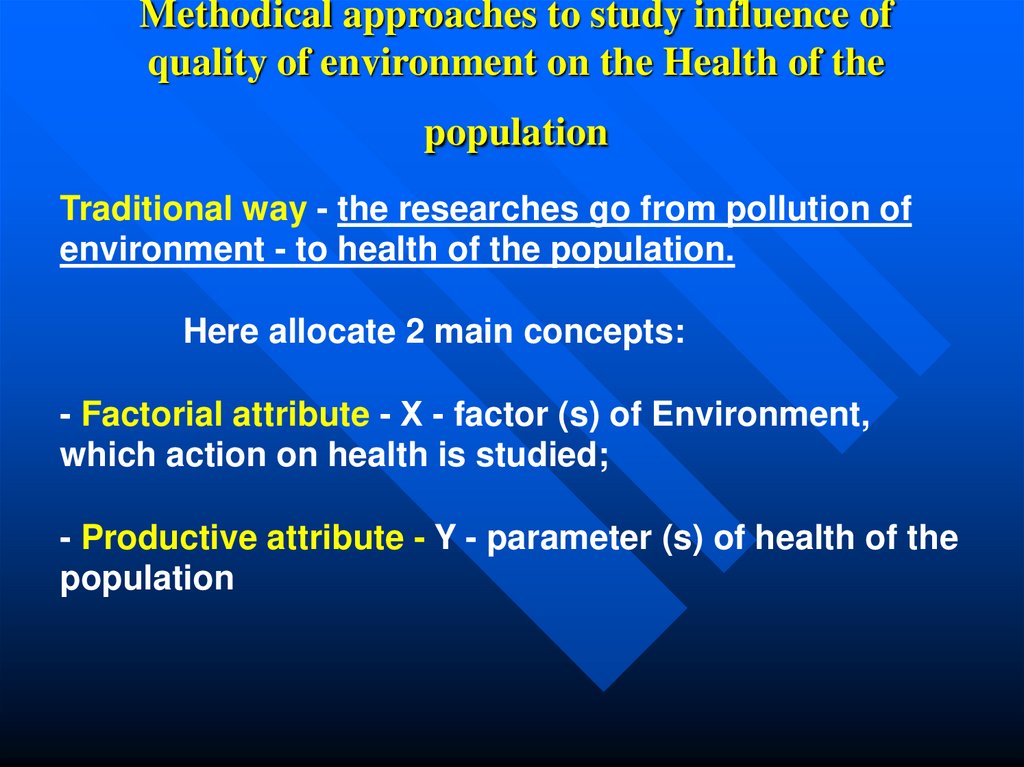 Methodical approaches to study influence of quality of environment on the Health of the population

Traditional way - the researches go from pollution of environment - to health of the population.

Here allocate 2 main concepts:

- Factorial attribute - X - factor (s) of Environment, which action on health is studied;

- Productive attribute - Y - parameter (s) of health of the population